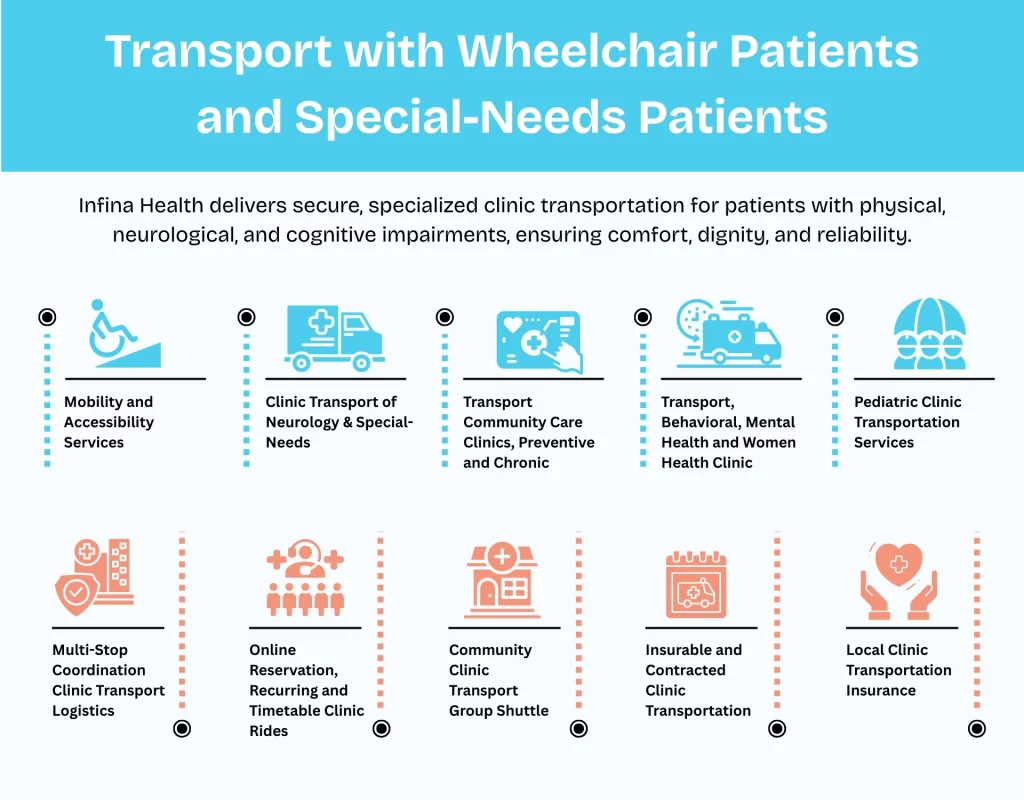 Transport with Wheelchair Patients and Special-Needs Patients

Infina Health delivers secure, specialized clinic transportation for patients with physical, neurological, and cognitive impairments, ensuring comfort, dignity, and reliability.

Mobility and Accessibility Services

Clinic Transport of Neurology & Special-Needs

Transport Community Care Clinics, Preventive and Chronic

Transport, Behavioral, Mental Health and Women Health Clinic

Pediatric Clinic Transportation Services

Multi-Stop Coordination Clinic Transport Logistics

Online Reservation, Recurring and Timetable Clinic Rides

Community Clinic Transport Group Shuttle

Insurable and Contracted Clinic Transportation

Local Clinic Transportation Insurance